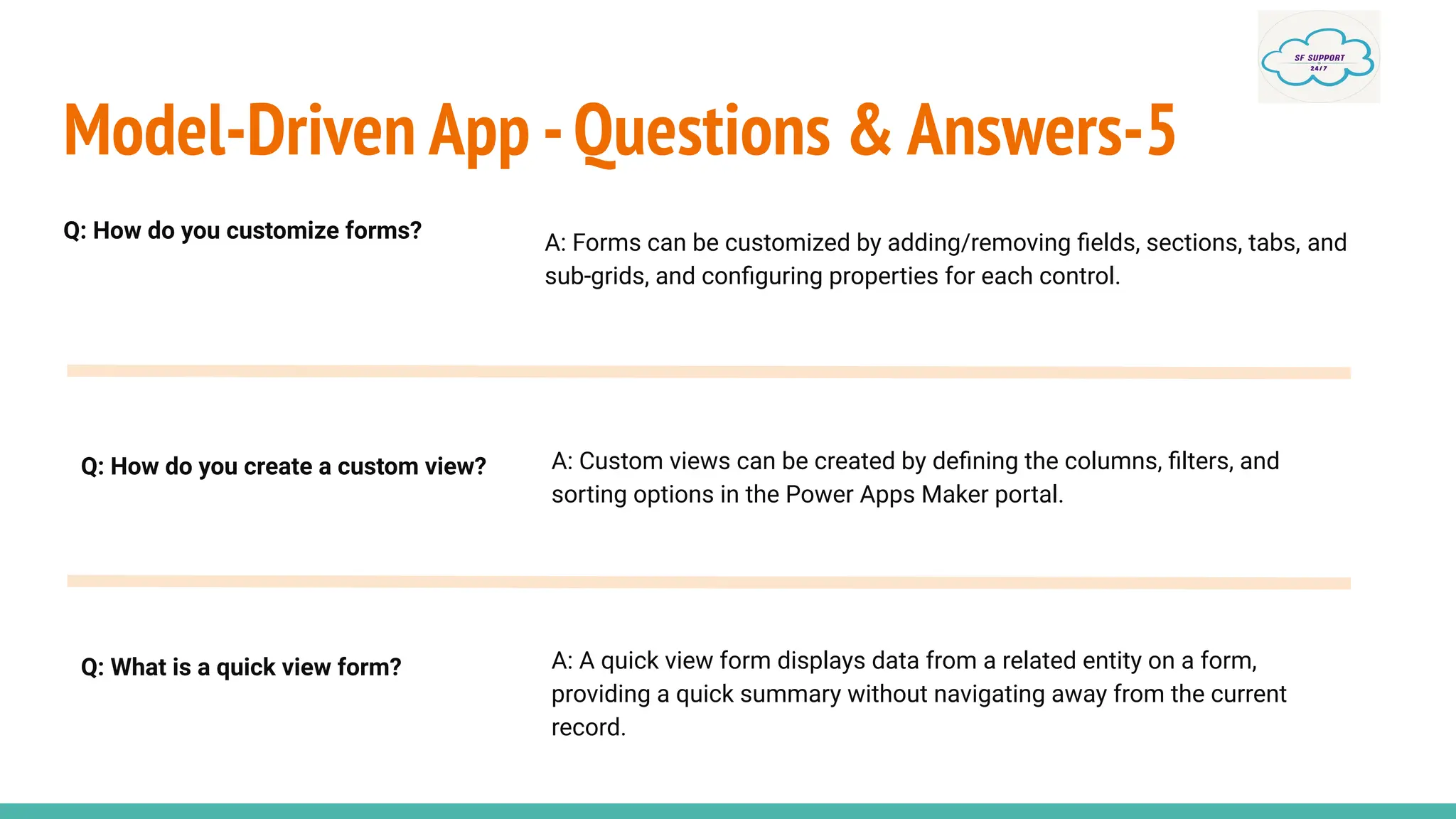 SF SUPPORT
24/7

Model-Driven App - Questions & Answers-5

Q: How do you customize forms?

A: Forms can be customized by adding/removing fields, sections, tabs, and sub-grids, and configuring properties for each control.

Q: How do you create a custom view?

A: Custom views can be created by defining the columns, filters, and sorting options in the Power Apps Maker portal.

Q: What is a quick view form?

A: A quick view form displays data from a related entity on a form, providing a quick summary without navigating away from the current record.